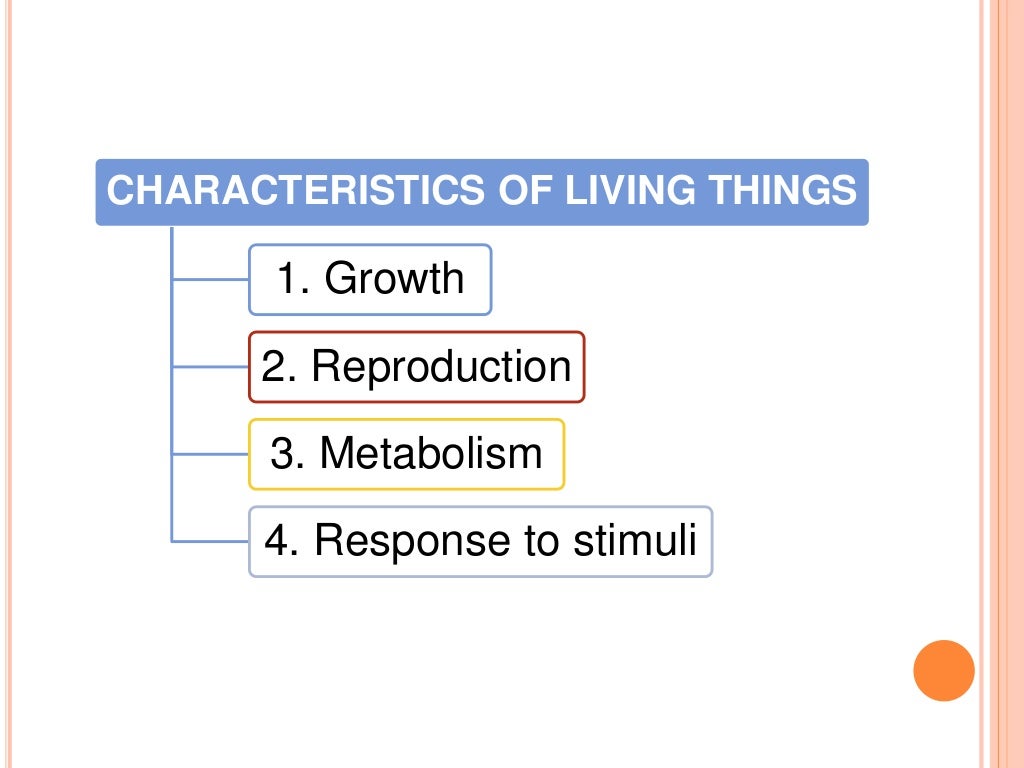 CHARACTERISTICS OF LIVING THINGS

1. Growth

2. Reproduction

3. Metabolism

4. Response to stimuli